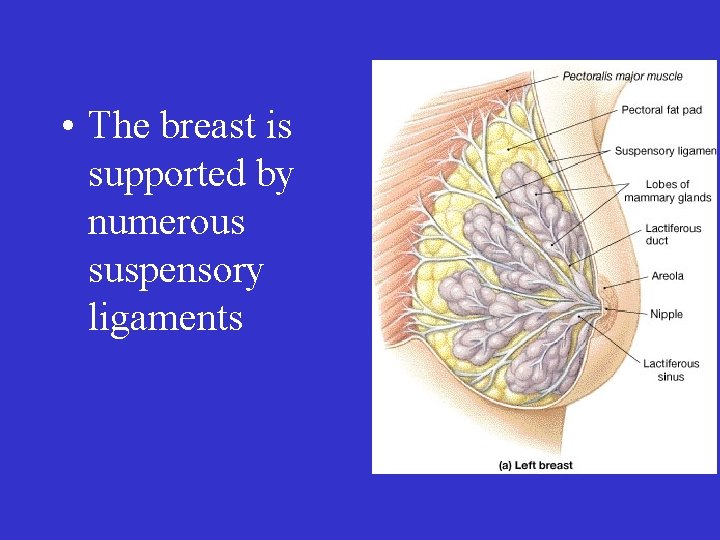 • The breast is supported by numerous suspensory ligaments

Pectoralis major muscle
Pectoral fat pad
Suspensory ligamen
Lobes of mammary glands
Lactiferous duct
Areola
Nipple
Lactiferous sinus

(a) Left breast